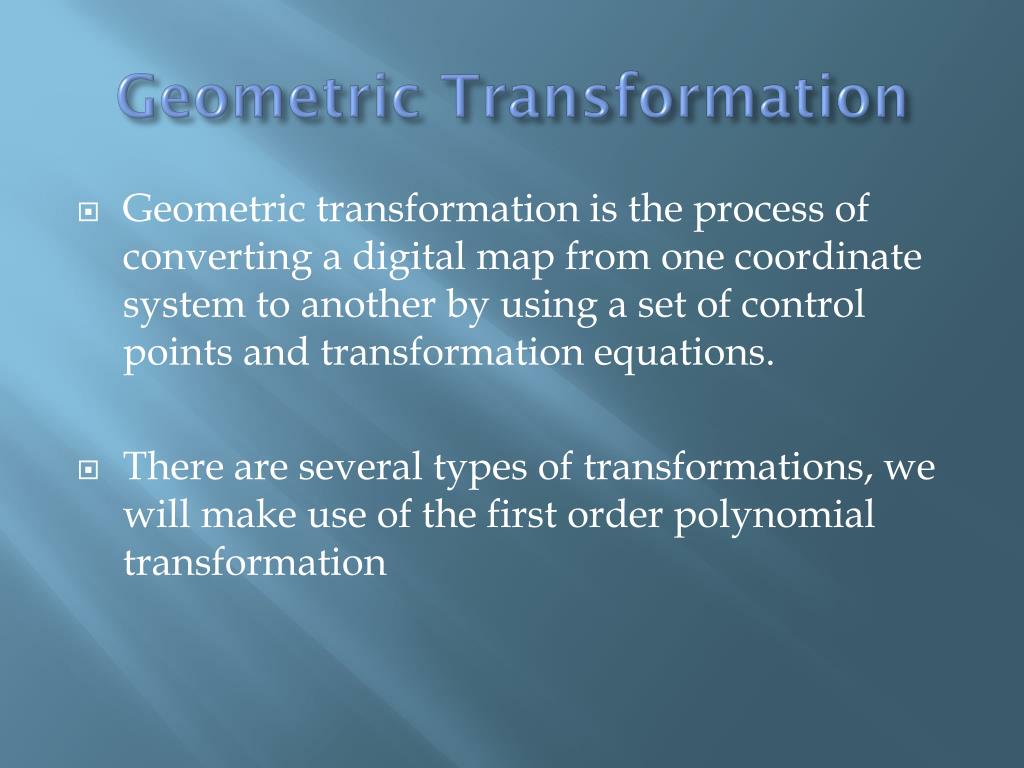 Geometric Transformation

Geometric transformation is the process of converting a digital map from one coordinate system to another by using a set of control points and transformation equations.

There are several types of transformations, we will make use of the first order polynomial transformation